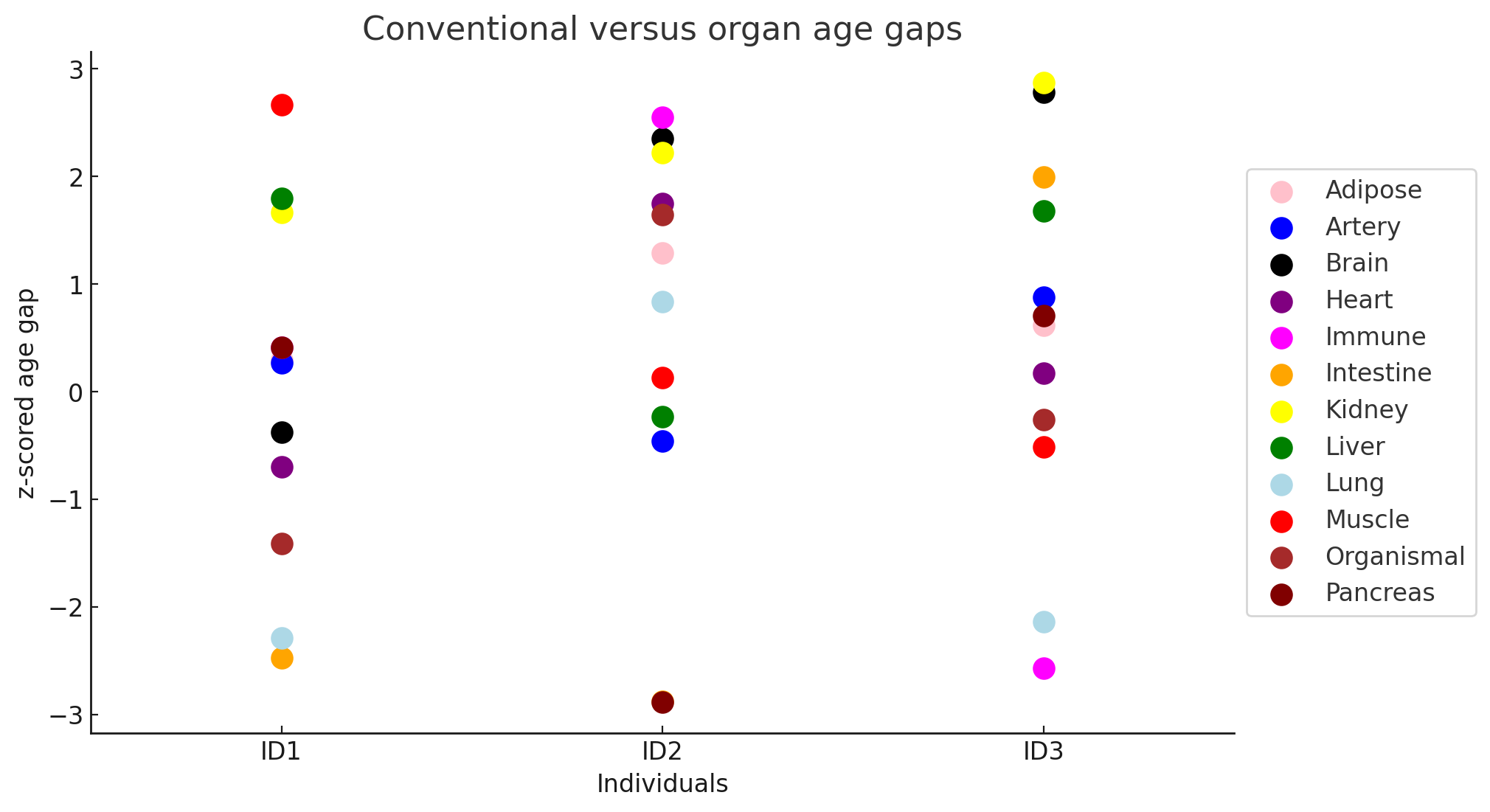 Conventional versus organ age gaps

z-scored age gap

3
2
1
0
−1
−2
−3

ID1
ID2
ID3

Individuals

Adipose
Artery
Brain
Heart
Immune
Intestine
Kidney
Liver
Lung
Muscle
Organismal
Pancreas